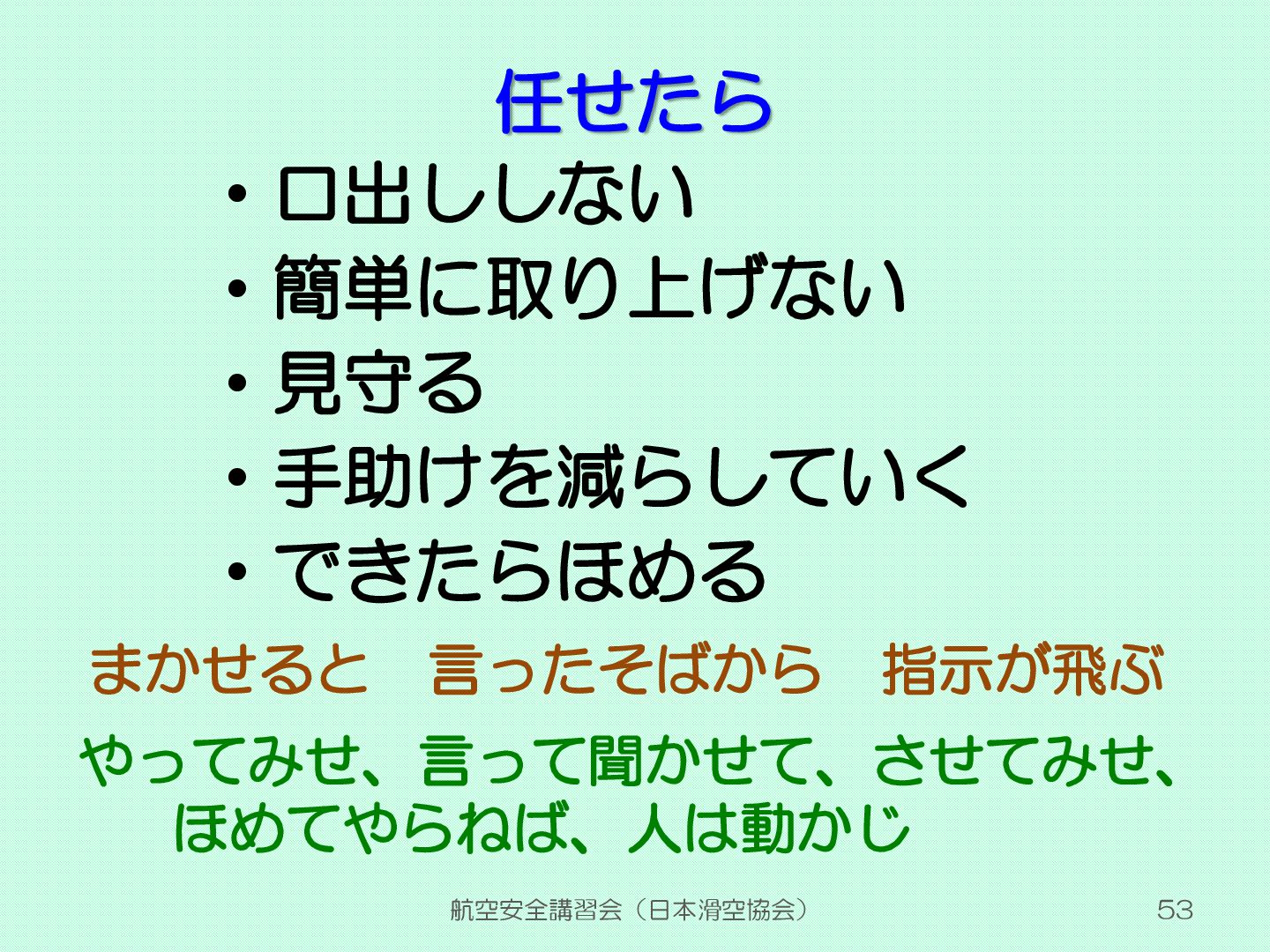 任せたら

• 口出ししない
• 簡単に取り上げない
• 見守る
• 手助けを減らしていく
• できたらほめる

まかせると　言ったそばから　指示が飛ぶ

やってみせ、言って聞かせて、させてみせ、ほめてやらねば、人は動かじ

航空安全講習会（日本滑空協会）

53